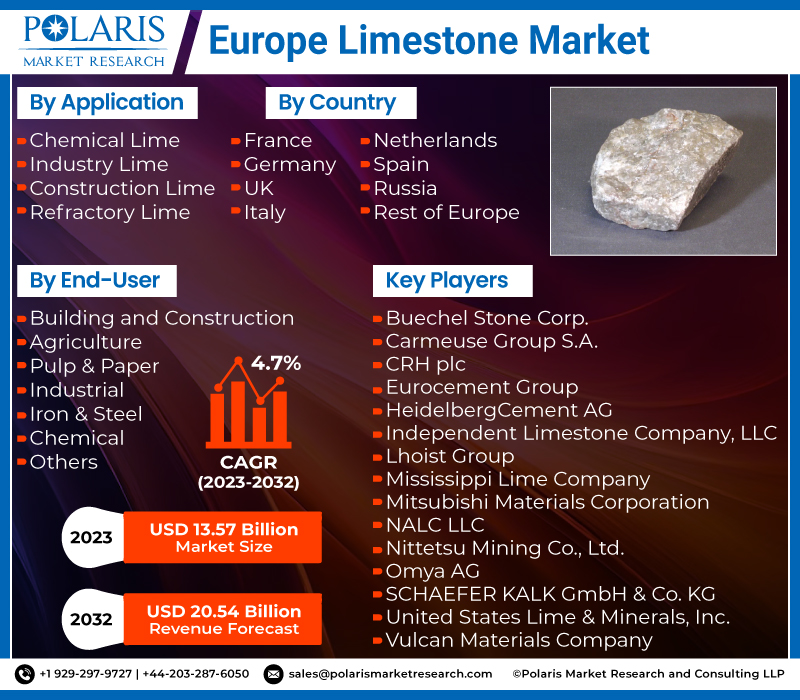 POLARIS
MARKET RESEARCH

Europe Limestone Market

By Application
Chemical Lime
Industry Lime
Construction Lime
Refractory Lime

By Country
France
Germany
UK
Italy
Netherlands
Spain
Russia
Rest of Europe

By End-User
Building and Construction
Agriculture
Pulp & Paper
Industrial
Iron & Steel
Chemical
Others

4.7%
CAGR
(2023-2032)

2023
USD 13.57 Billion
Market Size

2032
USD 20.54 Billion
Revenue Forecast

Key Players
Buechel Stone Corp.
Carmeuse Group S.A.
CRH plc
Eurocement Group
HeidelbergCement AG
Independent Limestone Company, LLC
Lhoist Group
Mississippi Lime Company
Mitsubishi Materials Corporation
NALC LLC
Nittetsu Mining Co., Ltd.
Omya AG
SCHAEFER KALK GmbH & Co. KG
United States Lime & Minerals, Inc.
Vulcan Materials Company

+1 929-297-9727 | +44-203-287-6050
sales@polarismarketresearch.com
©Polaris Market Research and Consulting LLP